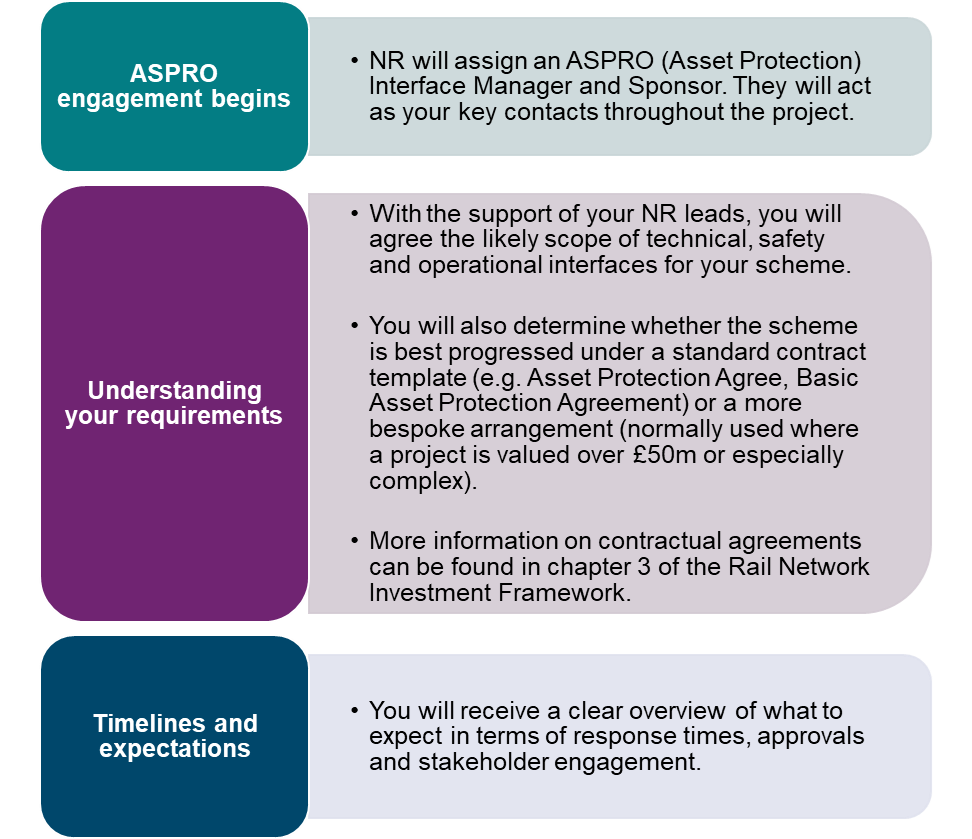 ASPRO engagement begins

• NR will assign an ASPRO (Asset Protection) Interface Manager and Sponsor. They will act as your key contacts throughout the project.

Understanding your requirements

• With the support of your NR leads, you will agree the likely scope of technical, safety and operational interfaces for your scheme.

• You will also determine whether the scheme is best progressed under a standard contract template (e.g. Asset Protection Agree, Basic Asset Protection Agreement) or a more bespoke arrangement (normally used where a project is valued over £50m or especially complex).

• More information on contractual agreements can be found in chapter 3 of the Rail Network Investment Framework.

Timelines and expectations

• You will receive a clear overview of what to expect in terms of response times, approvals and stakeholder engagement.